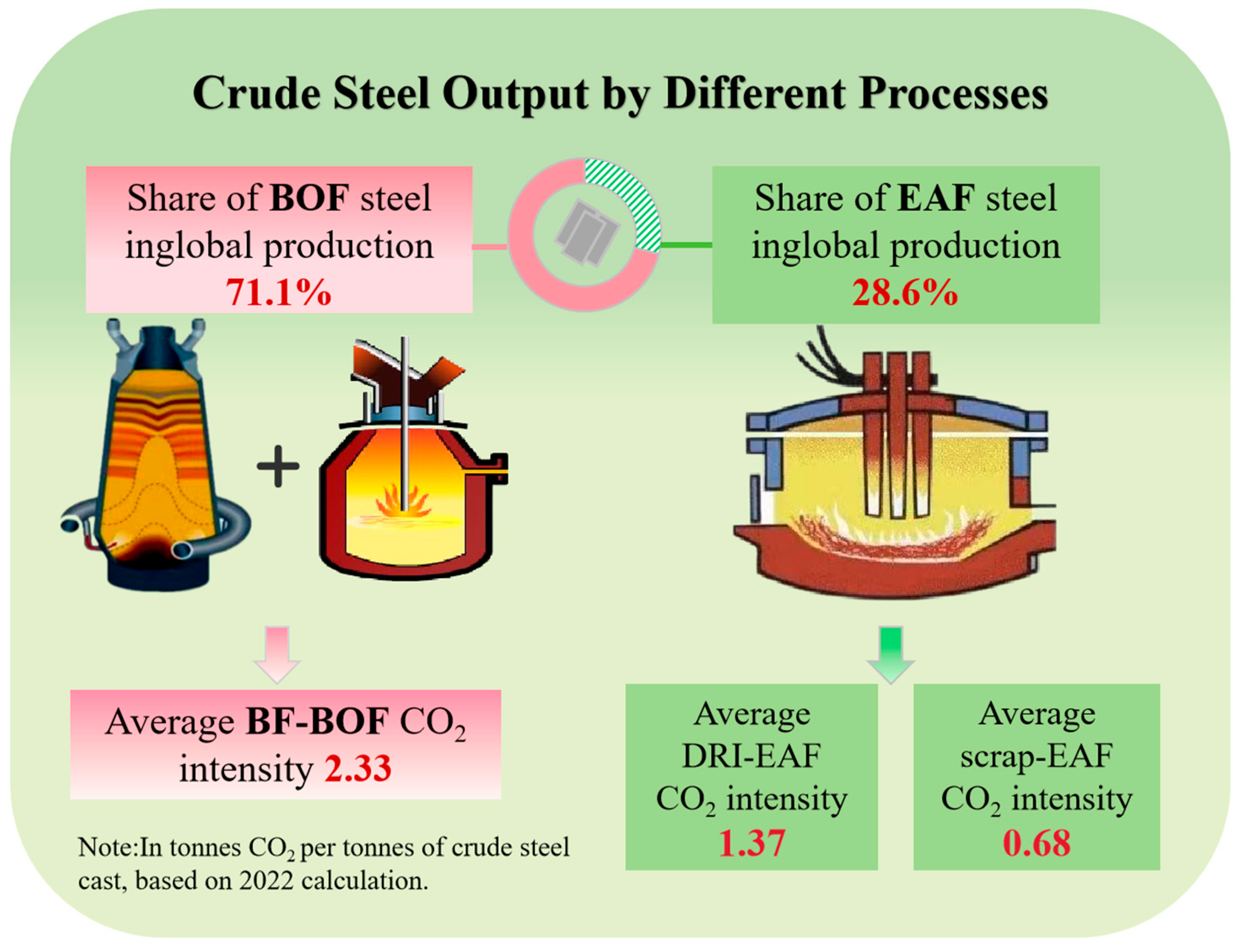 Crude Steel Output by Different Processes

Share of BOF steel inglobal production 71.1%

Share of EAF steel inglobal production 28.6%

+

Average BF-BOF $CO_2$ intensity 2.33

Average DRI-EAF $CO_2$ intensity 1.37

Average scrap-EAF $CO_2$ intensity 0.68

Note:In tonnes $CO_2$ per tonnes of crude steel cast, based on 2022 calculation.